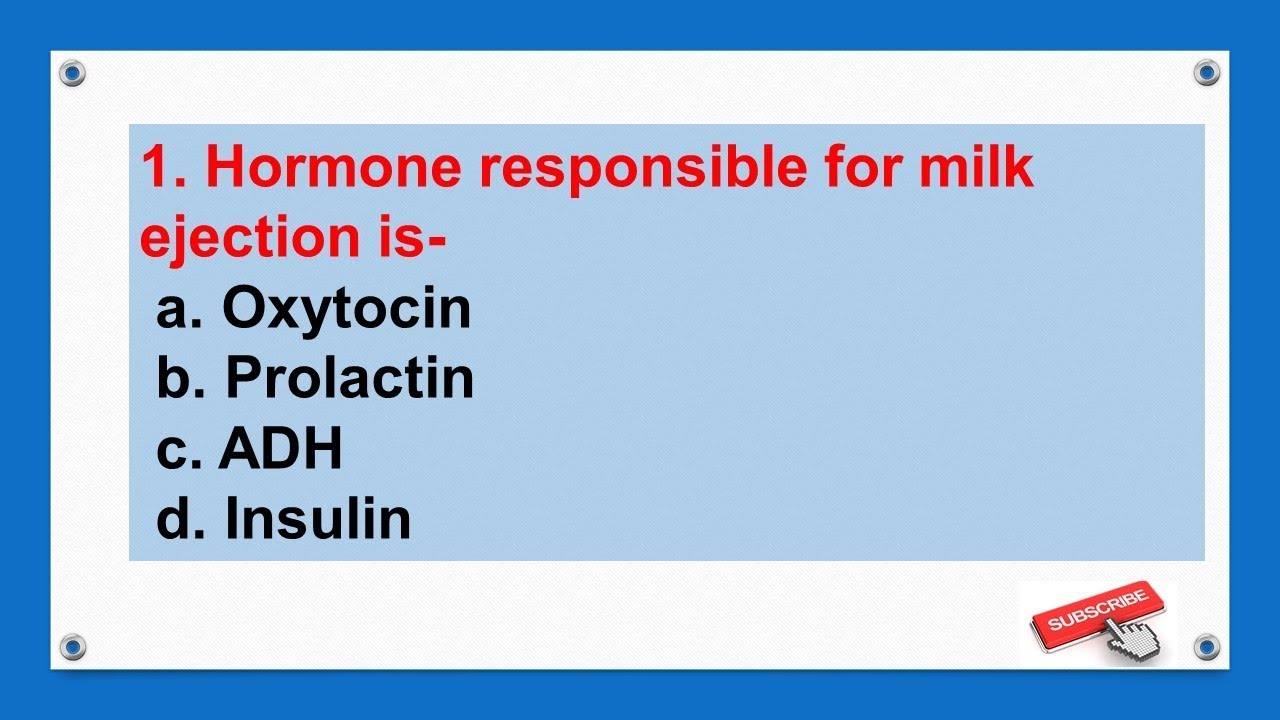 1. Hormone responsible for milk ejection is-

a. Oxytocin
b. Prolactin
c. ADH
d. Insulin

SUBSCRIBE